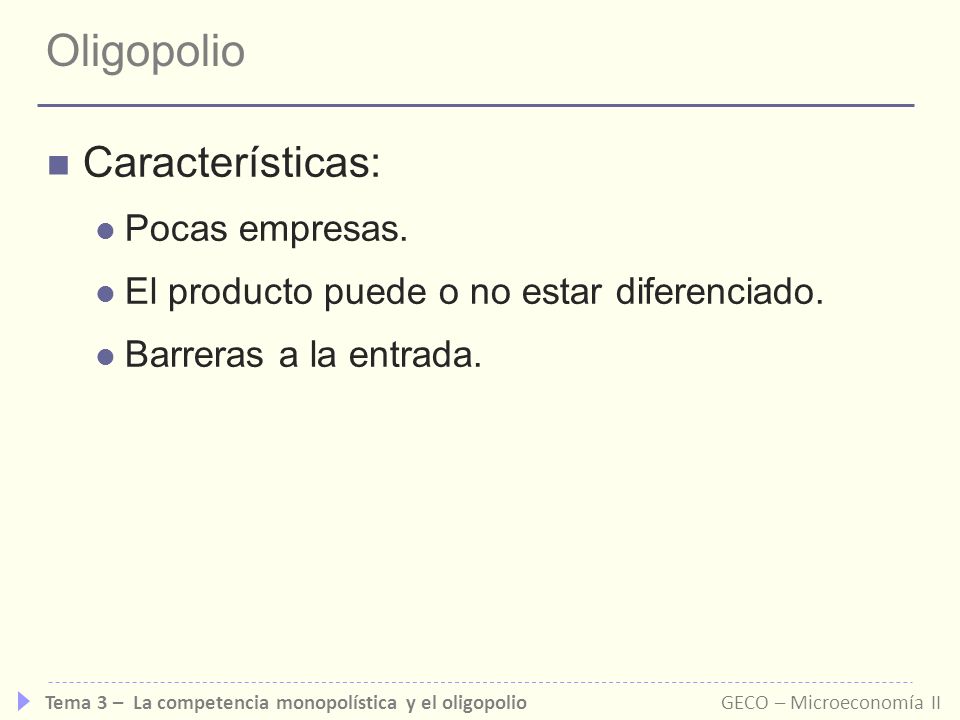 Oligopolio

Características:

Pocas empresas.

El producto puede o no estar diferenciado.

Barreras a la entrada.

Tema 3 – La competencia monopolística y el oligopolio

GECO – Microeconomía II